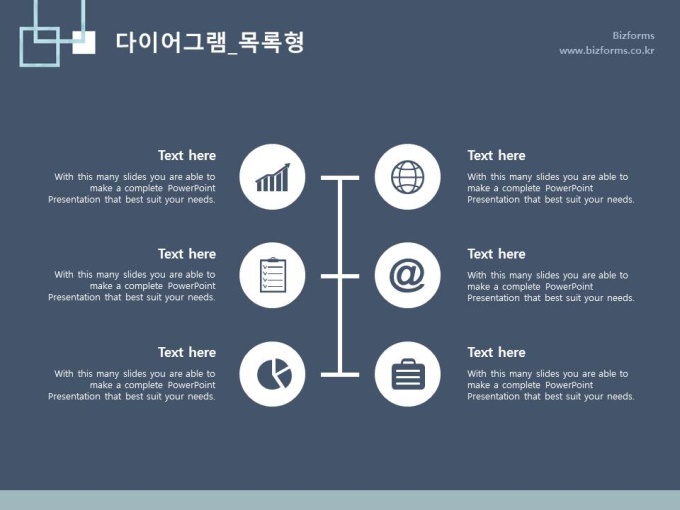 다이어그램_목록형

Bizforms
www.bizforms.co.kr

Text here
With this many slides you are able to make a complete PowerPoint Presentation that best suit your needs.

Text here
With this many slides you are able to make a complete PowerPoint Presentation that best suit your needs.

Text here
With this many slides you are able to make a complete PowerPoint Presentation that best suit your needs.

Text here
With this many slides you are able to make a complete PowerPoint Presentation that best suit your needs.

Text here
With this many slides you are able to make a complete PowerPoint Presentation that best suit your needs.

Text here
With this many slides you are able to make a complete PowerPoint Presentation that best suit your needs.